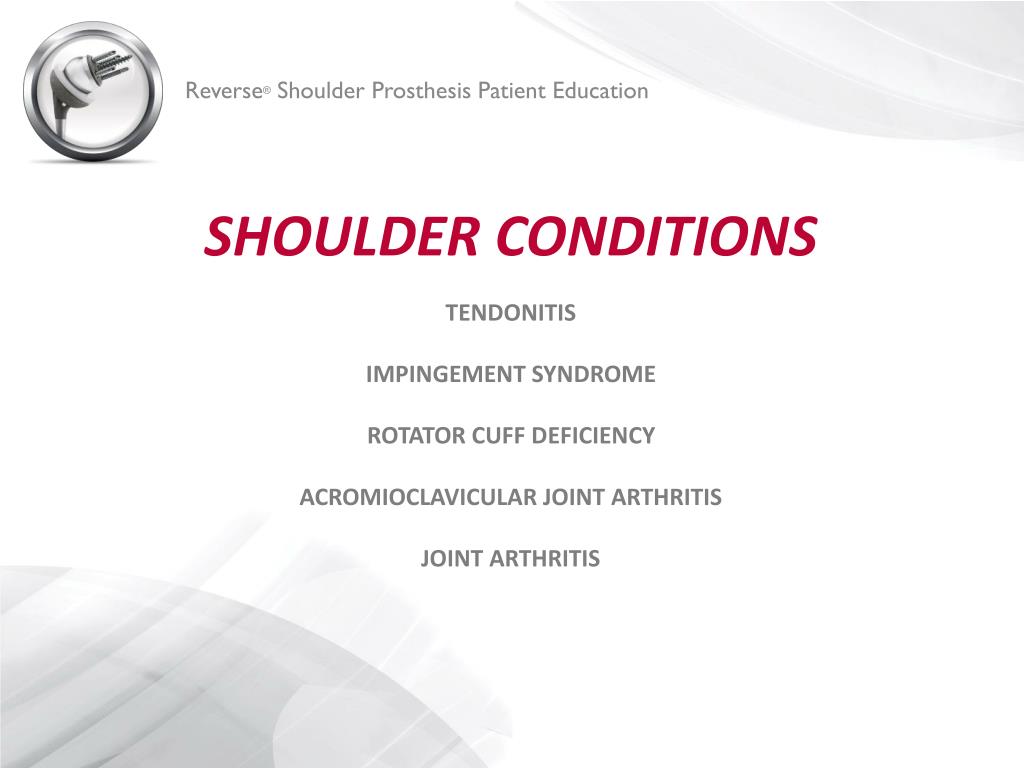 Reverse® Shoulder Prosthesis Patient Education

SHOULDER CONDITIONS

TENDONITIS

IMPINGEMENT SYNDROME

ROTATOR CUFF DEFICIENCY

ACROMIOCLAVICULAR JOINT ARTHRITIS

JOINT ARTHRITIS